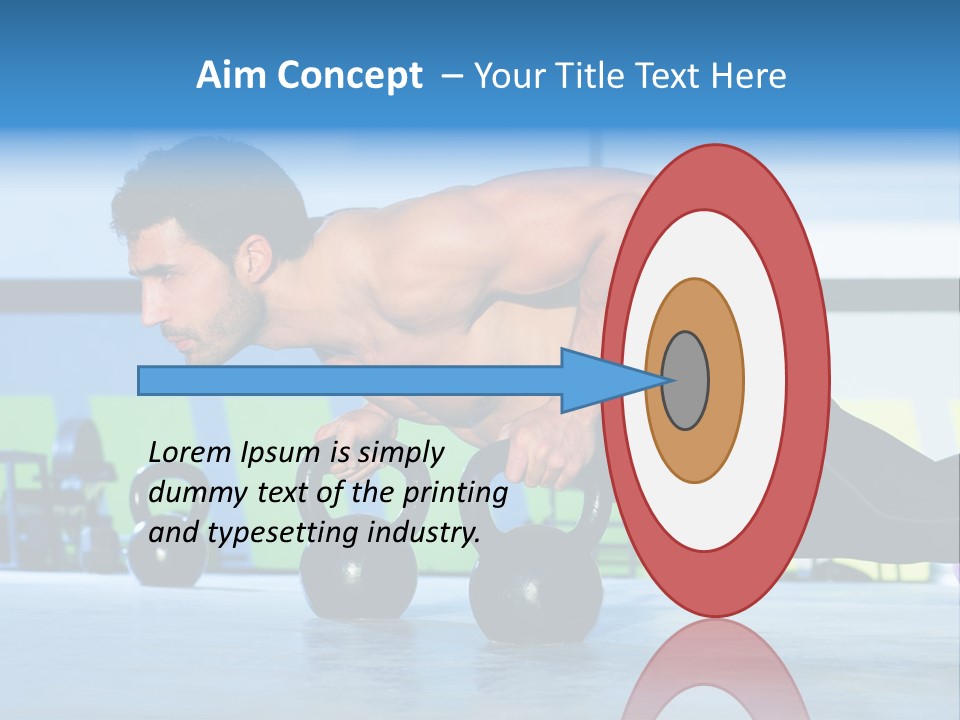 Aim Concept – Your Title Text Here

Lorem Ipsum is simply dummy text of the printing and typesetting industry.